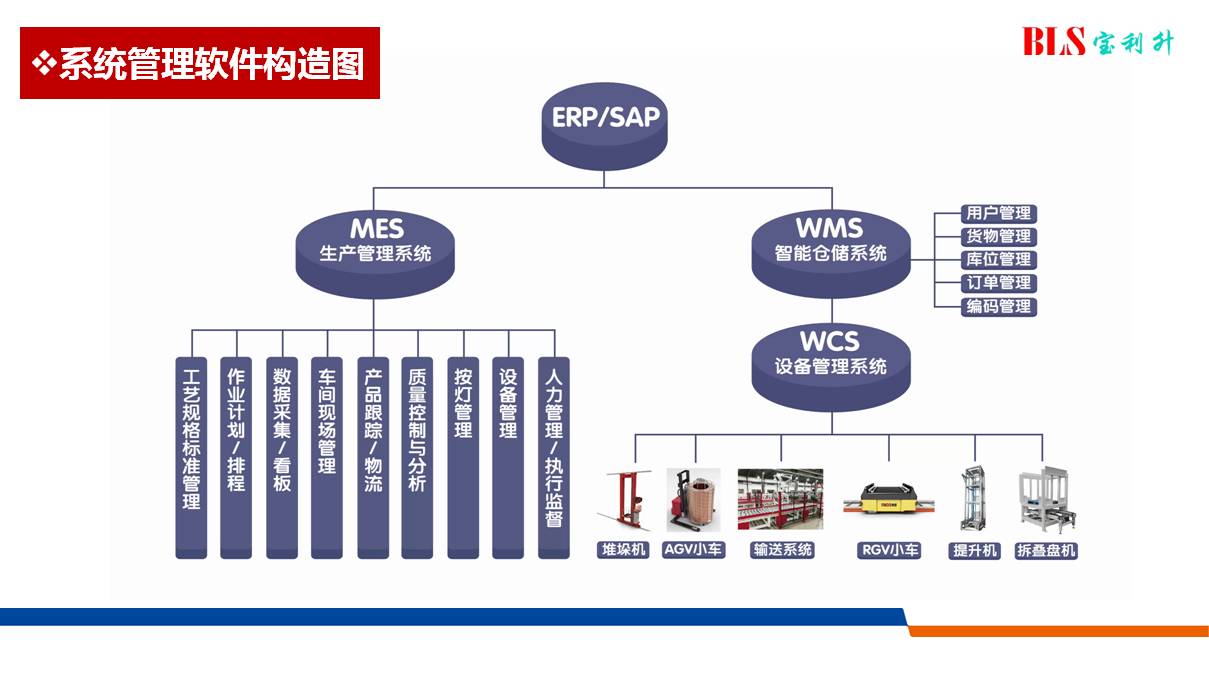 ❖系统管理软件构造图

BLS 宝利升

ERP/SAP

MES
生产管理系统

WMS
智能仓储系统

用户管理
货物管理
库位管理
订单管理
编码管理

WCS
设备管理系统

工艺规格标准管理
作业计划/排程
数据采集/看板
车间现场管理
产品跟踪/物流
质量控制与分析
按灯管理
设备管理
人力管理/执行监督

堆垛机
AGV小车
输送系统
RGV小车
提升机
拆叠盘机